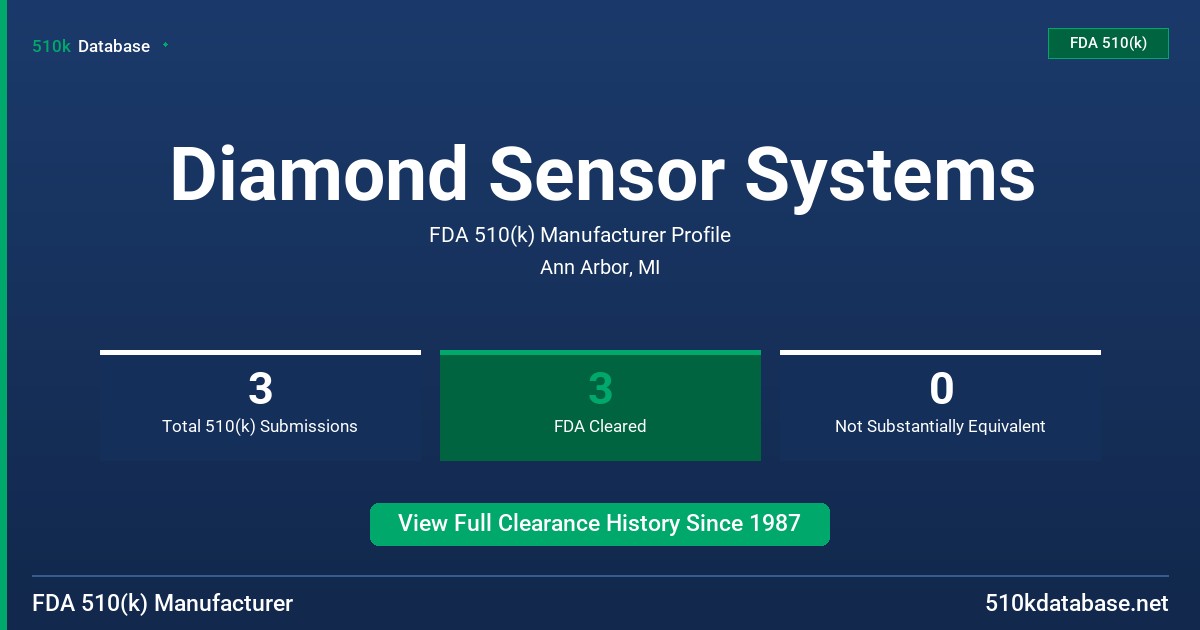 510k Database

FDA 510(k)

Diamond Sensor Systems

FDA 510(k) Manufacturer Profile

Ann Arbor, MI

3
Total 510(k) Submissions

3
FDA Cleared

0
Not Substantially Equivalent

View Full Clearance History Since 1987

FDA 510(k) Manufacturer

510kdatabase.net